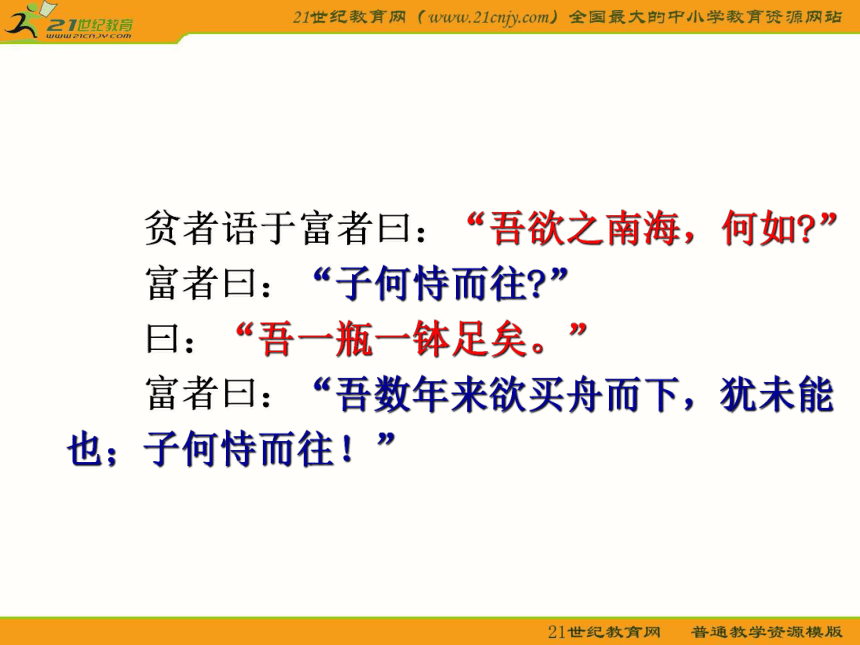 21世纪教育
www.21cnjy.com

21世纪教育网（www.21cnjy.com）全国最大的中小学教育资源网站

贫者语于富者曰：“吾欲之南海，何如?”
富者曰：“子何恃而往?”
曰：“吾一瓶一钵足矣。”
富者曰：“吾数年来欲买舟而下，犹未能也；子何恃而往！”

21世纪教育网　普通教学资源模版